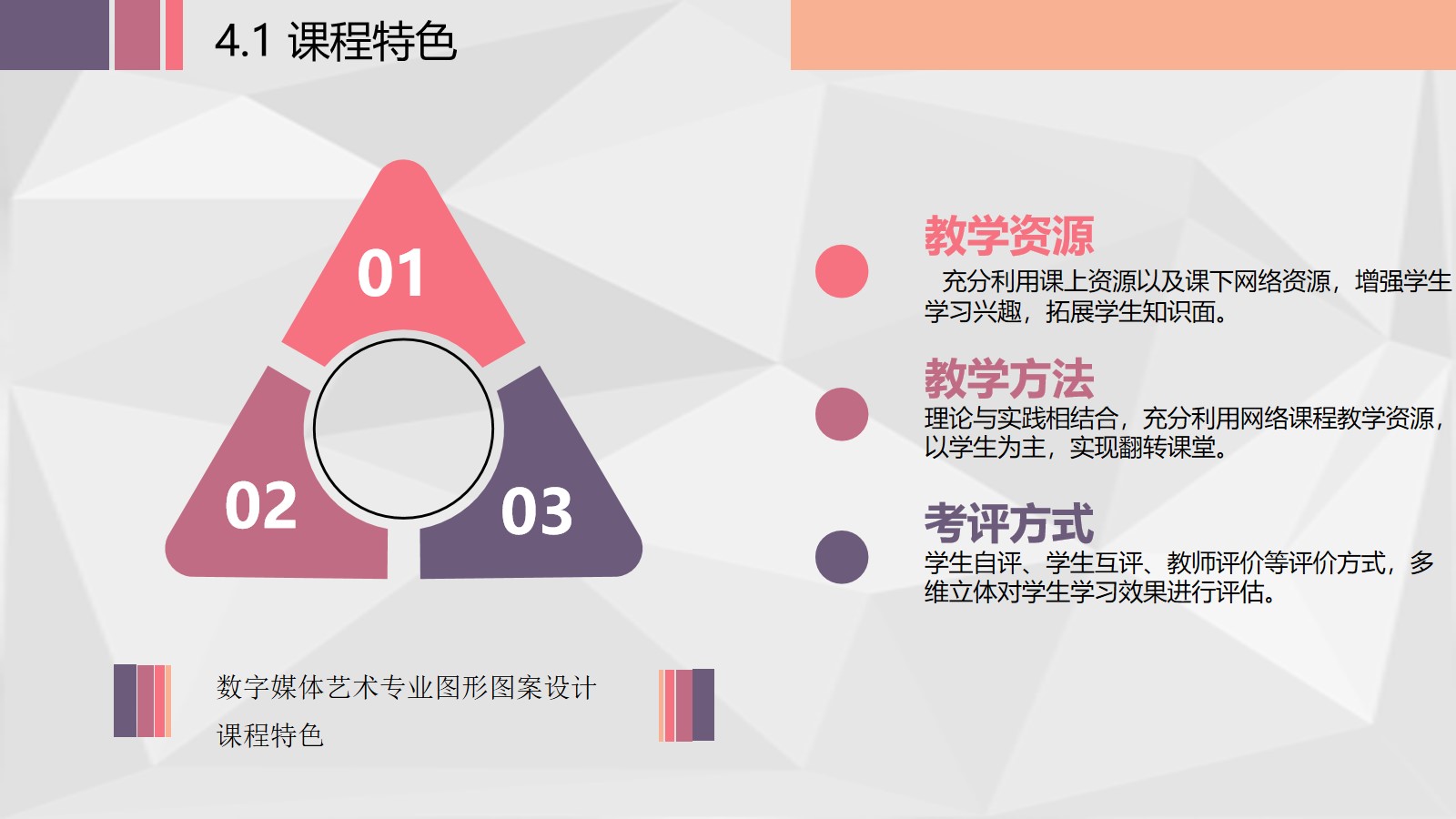 4.1 课程特色

01

02

03

教学资源

充分利用课上资源以及课下网络资源，增强学生学习兴趣，拓展学生知识面。

教学方法

理论与实践相结合，充分利用网络课程教学资源，以学生为主，实现翻转课堂。

考评方式

学生自评、学生互评、教师评价等评价方式，多维立体对学生学习效果进行评估。

数字媒体艺术专业图形图案设计
课程特色